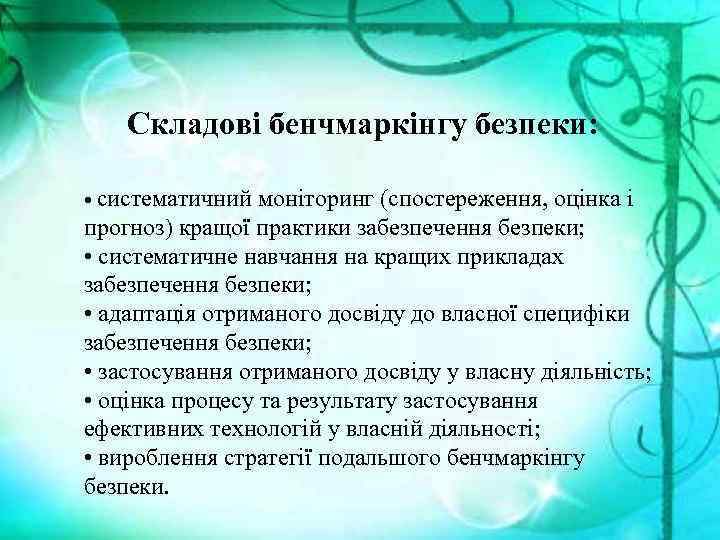 Складові бенчмаркінгу безпеки:

• систематичний моніторинг (спостереження, оцінка і прогноз) кращої практики забезпечення безпеки;
• систематичне навчання на кращих прикладах забезпечення безпеки;
• адаптація отриманого досвіду до власної специфіки забезпечення безпеки;
• застосування отриманого досвіду у власну діяльність;
• оцінка процесу та результату застосування ефективних технологій у власній діяльності;
• вироблення стратегії подальшого бенчмаркінгу безпеки.